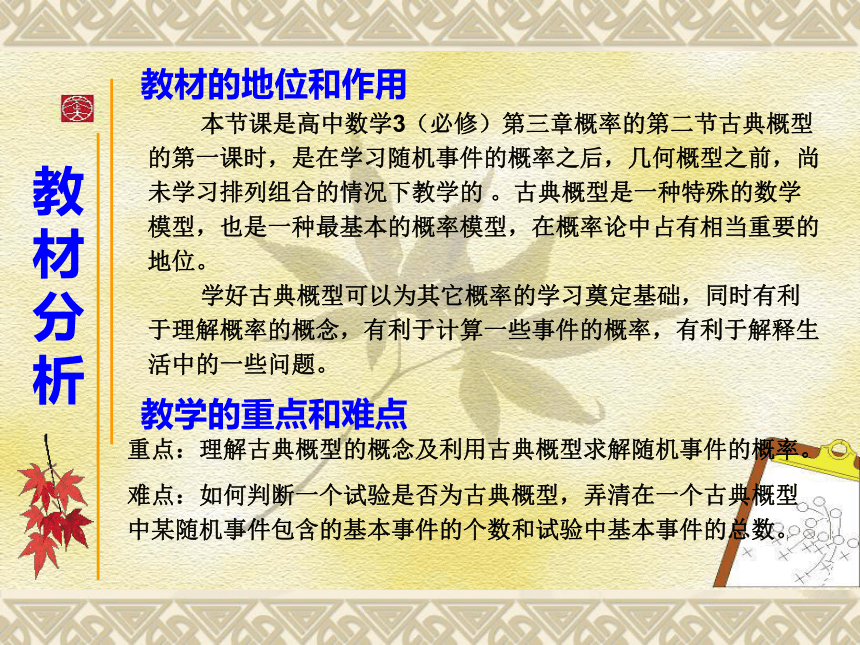 教材分析

教材的地位和作用

本节课是高中数学3（必修）第三章概率的第二节古典概型的第一课时，是在学习随机事件的概率之后，几何概型之前，尚未学习排列组合的情况下教学的 。古典概型是一种特殊的数学模型，也是一种最基本的概率模型，在概率论中占有相当重要的地位。

学好古典概型可以为其它概率的学习奠定基础，同时有利于理解概率的概念，有利于计算一些事件的概率，有利于解释生活中的一些问题。

教学的重点和难点

重点：理解古典概型的概念及利用古典概型求解随机事件的概率。

难点：如何判断一个试验是否为古典概型，弄清在一个古典概型中某随机事件包含的基本事件的个数和试验中基本事件的总数。